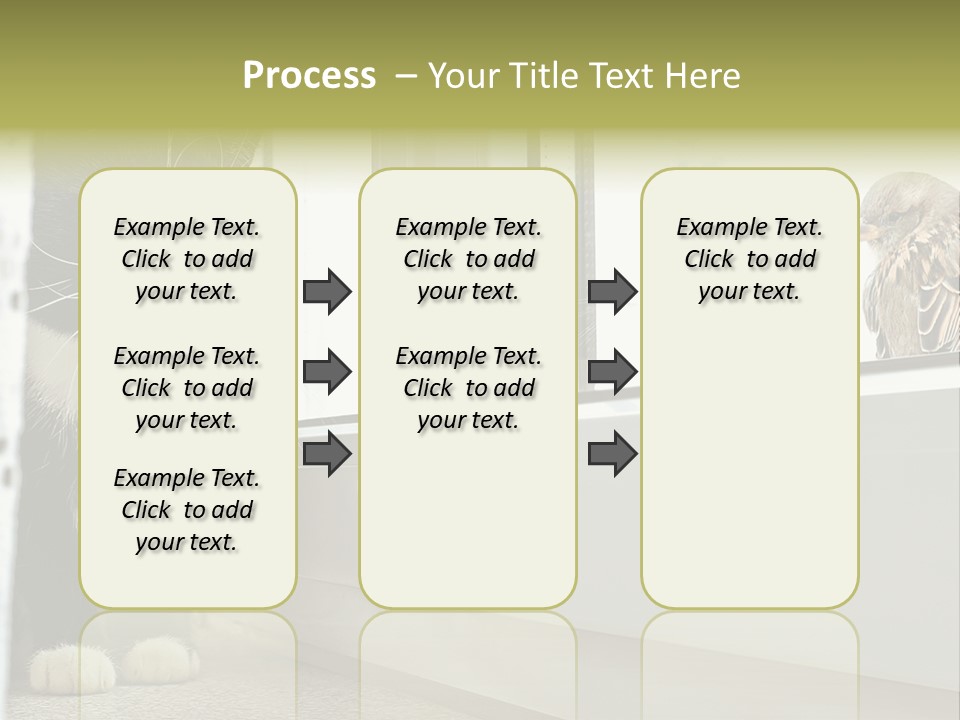 Process – Your Title Text Here

Example Text. Click to add your text.

Example Text. Click to add your text.

Example Text. Click to add your text.

Example Text. Click to add your text.

Example Text. Click to add your text.

Example Text. Click to add your text.